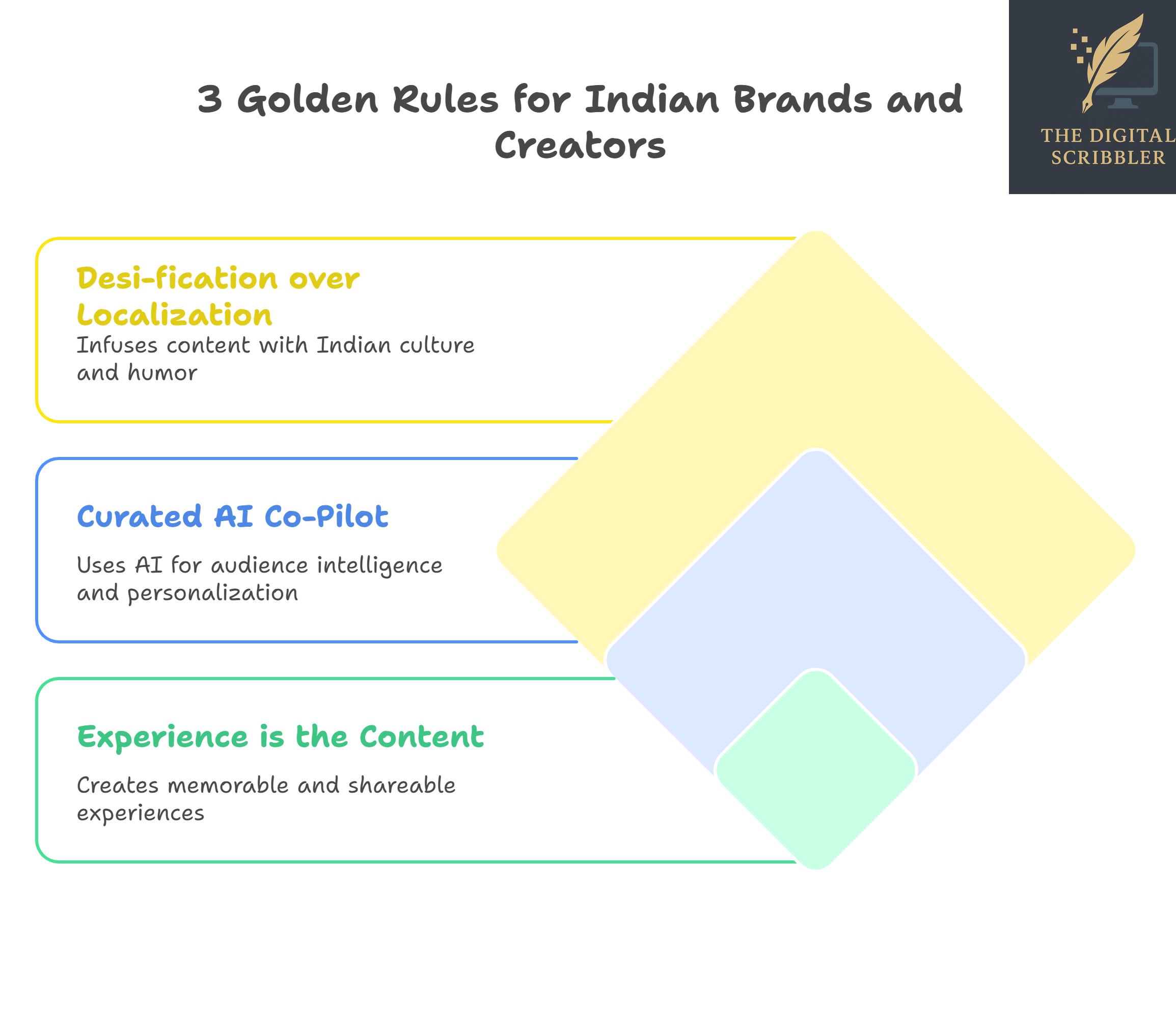 3 Golden Rules for Indian Brands and Creators

THE DIGITAL SCRIBBLER

Desi-fication over Localization

Infuses content with Indian culture and humor

Curated AI Co-Pilot

Uses AI for audience intelligence and personalization

Experience is the Content

Creates memorable and shareable experiences